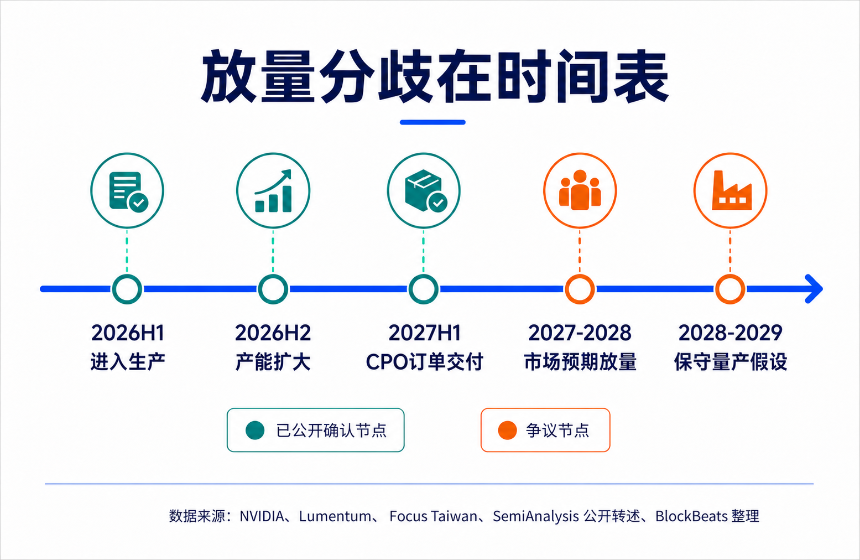 放量分歧在时间表

2026H1
进入生产

2026H2
产能扩大

2027H1
CPO订单交付

2027-2028
市场预期放量

2028-2029
保守量产假设

已公开确认节点

争议节点

数据来源：NVIDIA、Lumentum、 Focus Taiwan、SemiAnalysis 公开转述、BlockBeats 整理